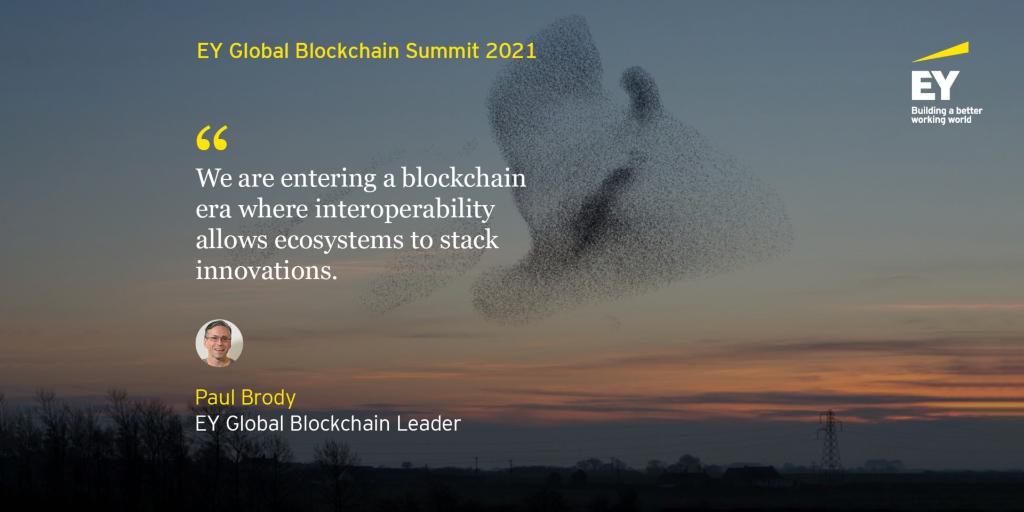 EY Global Blockchain Summit 2021

EY
Building a better working world

“
We are entering a blockchain era where interoperability allows ecosystems to stack innovations.

Paul Brody
EY Global Blockchain Leader